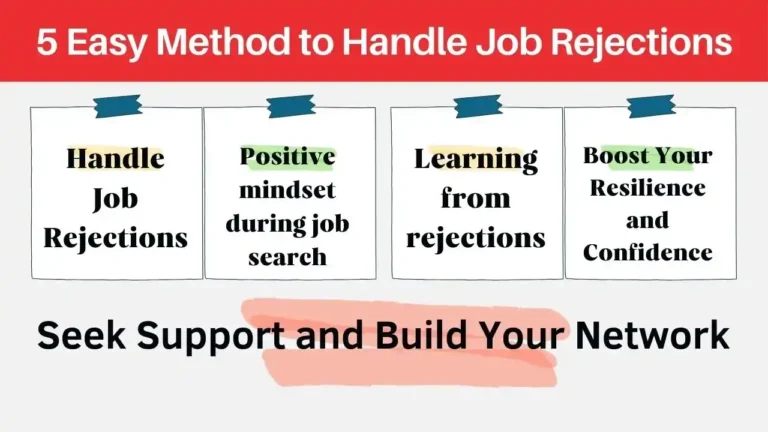 5 Easy Method to Handle Job Rejections

Handle Job Rejections

Positive mindset during job search

Learning from rejections

Boost Your Resilience and Confidence

Seek Support and Build Your Network